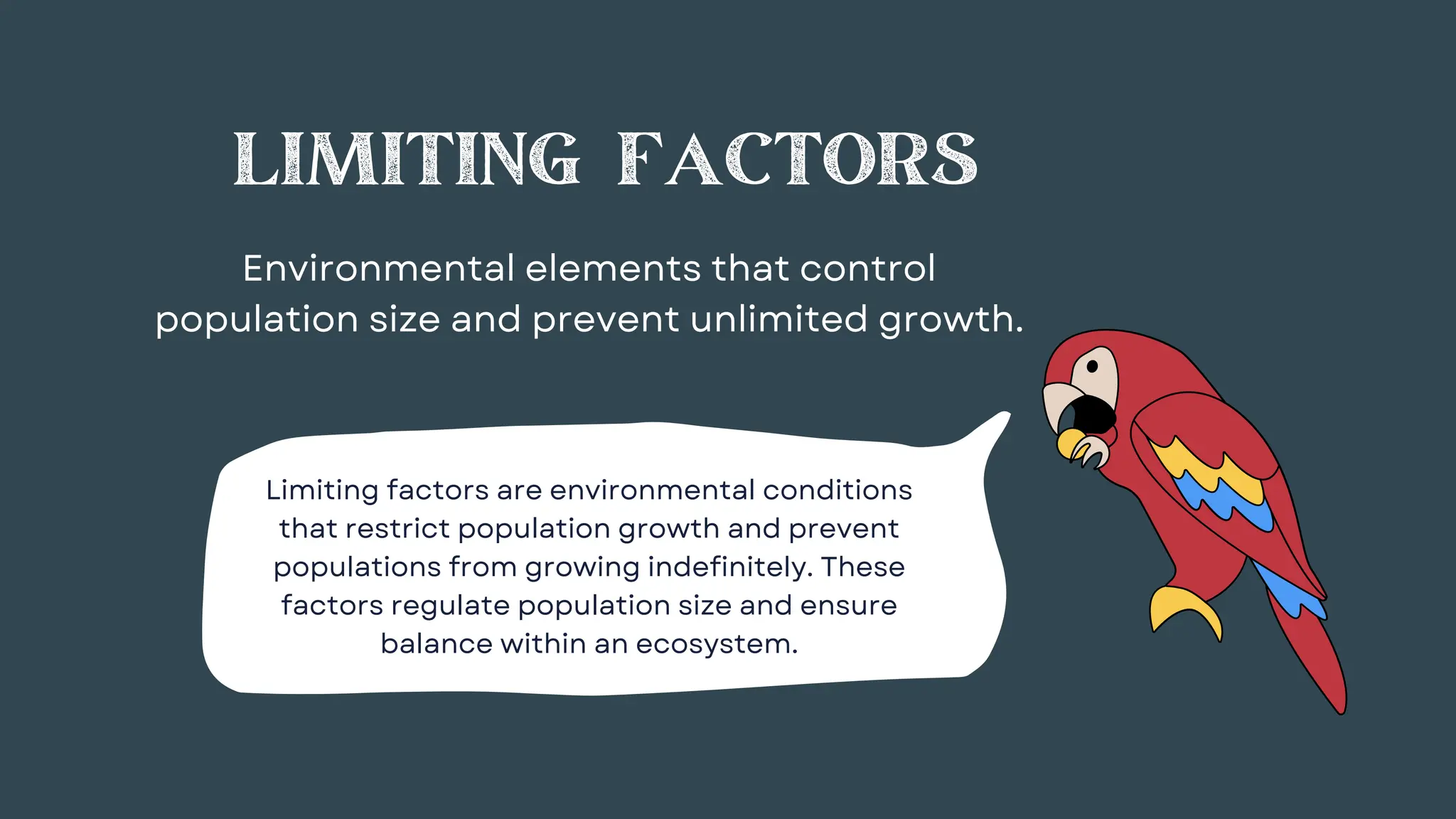 LIMITING FACTORS

Environmental elements that control population size and prevent unlimited growth.

Limiting factors are environmental conditions that restrict population growth and prevent populations from growing indefinitely. These factors regulate population size and ensure balance within an ecosystem.